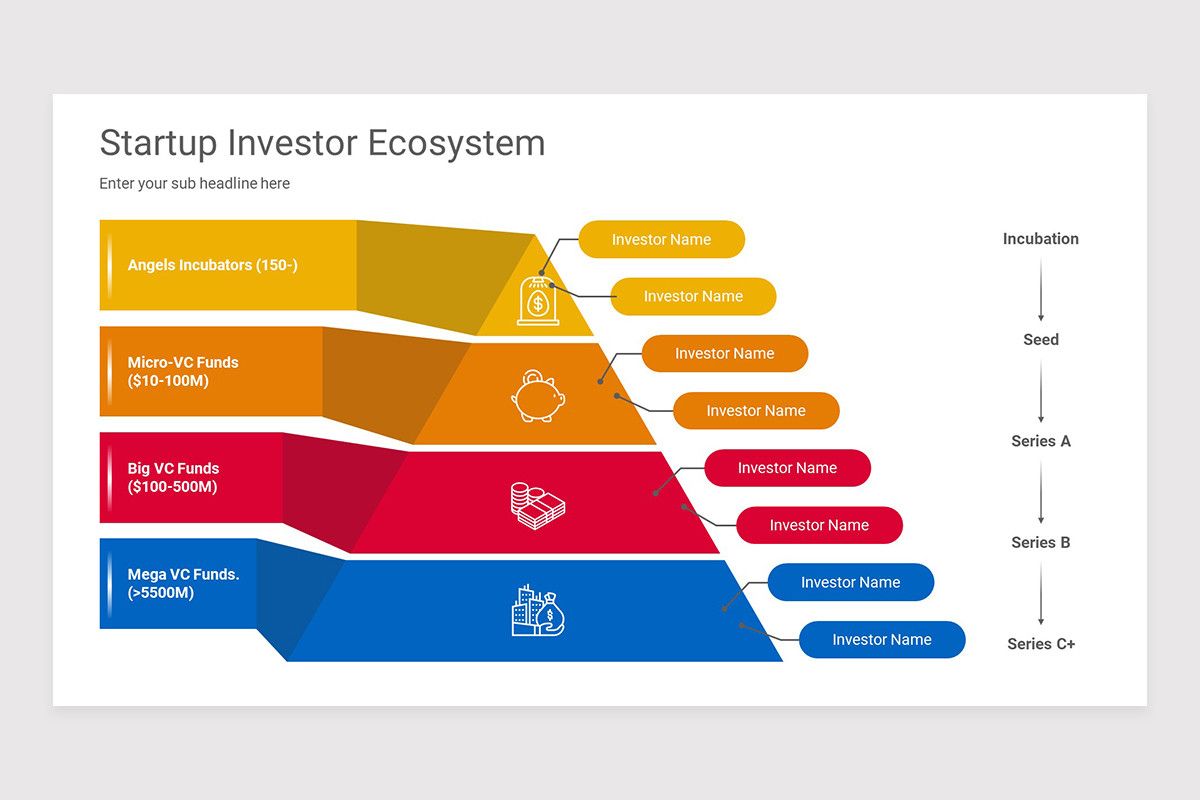 Startup Investor Ecosystem

Enter your sub headline here

Angels Incubators (150-)

Micro-VC Funds ($10-100M)

Big VC Funds ($100-500M)

Mega VC Funds. (>5500M)

Investor Name

Investor Name

Investor Name

Investor Name

Investor Name

Investor Name

Investor Name

Investor Name

Incubation

Seed

Series A

Series B

Series C+